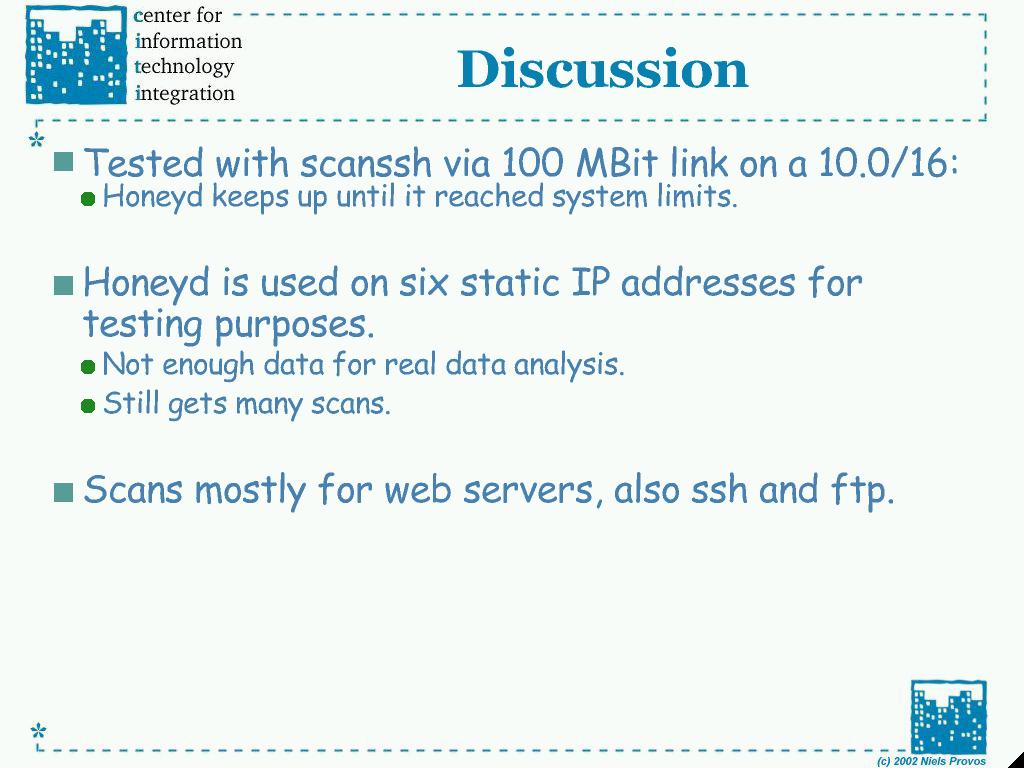 center for
information
technology
integration

Discussion

Tested with scanssh via 100 MBit link on a 10.0/16:
Honeyd keeps up until it reached system limits.

Honeyd is used on six static IP addresses for testing purposes.
Not enough data for real data analysis.
Still gets many scans.

Scans mostly for web servers, also ssh and ftp.

(c) 2002 Niels Provos